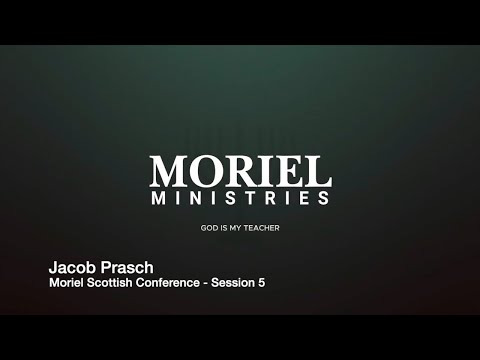 MORIEL
MINISTRIES

GOD IS MY TEACHER

Jacob Prasch
Moriel Scottish Conference - Session 5